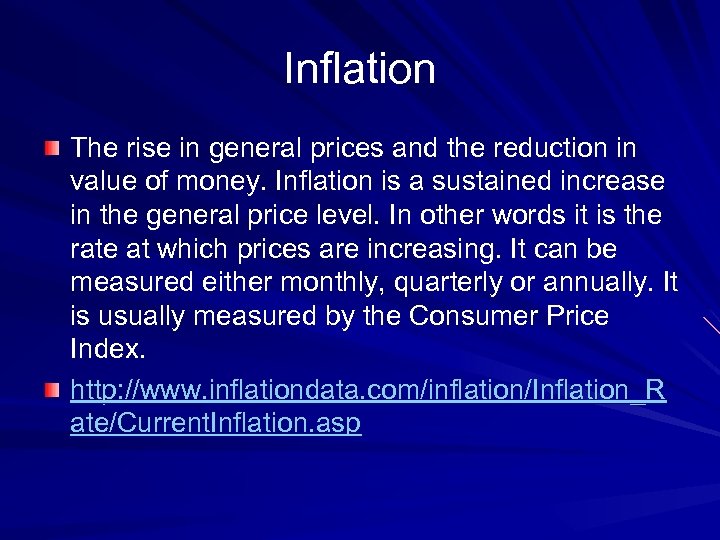 Inflation

The rise in general prices and the reduction in value of money. Inflation is a sustained increase in the general price level. In other words it is the rate at which prices are increasing. It can be measured either monthly, quarterly or annually. It is usually measured by the Consumer Price Index.

http://www.inflationdata.com/inflation/Inflation_Rate/CurrentInflation.asp